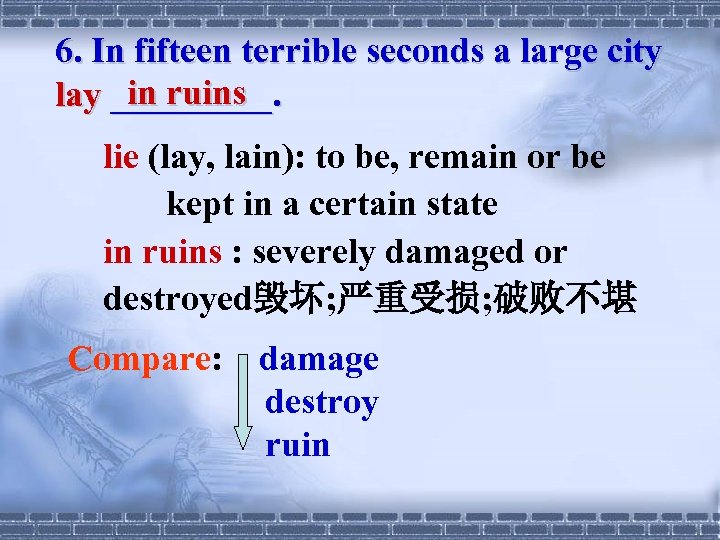 6. In fifteen terrible seconds a large city lay in ruins.

lie (lay, lain): to be, remain or be kept in a certain state

in ruins : severely damaged or destroyed毁坏;严重受损;破败不堪

Compare: damage
destroy
ruin